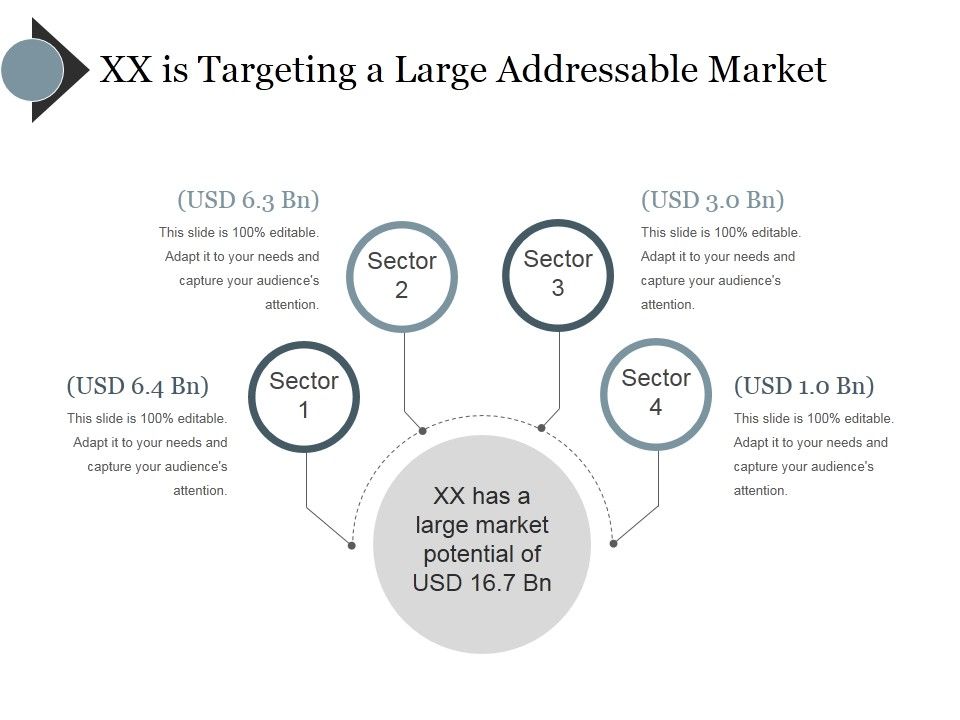 XX is Targeting a Large Addressable Market

(USD 6.3 Bn)
This slide is 100% editable. Adapt it to your needs and capture your audience's attention.

Sector 2

Sector 3

(USD 3.0 Bn)
This slide is 100% editable. Adapt it to your needs and capture your audience's attention.

(USD 6.4 Bn)
This slide is 100% editable. Adapt it to your needs and capture your audience's attention.

Sector 1

Sector 4

(USD 1.0 Bn)
This slide is 100% editable. Adapt it to your needs and capture your audience's attention.

XX has a large market potential of USD 16.7 Bn